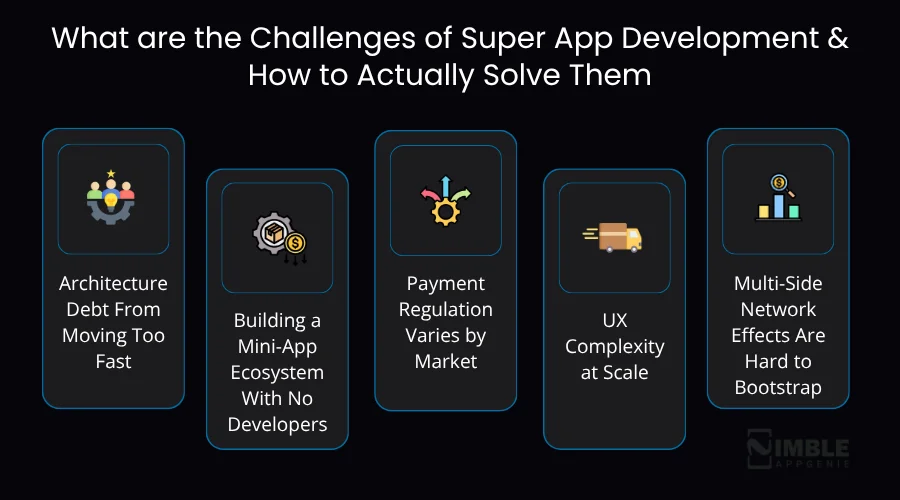 What are the Challenges of Super App Development & How to Actually Solve Them

Architecture Debt From Moving Too Fast

Building a Mini-App Ecosystem With No Developers

Payment Regulation Varies by Market

UX Complexity at Scale

Multi-Side Network Effects Are Hard to Bootstrap

NIMBLE APPGENIE